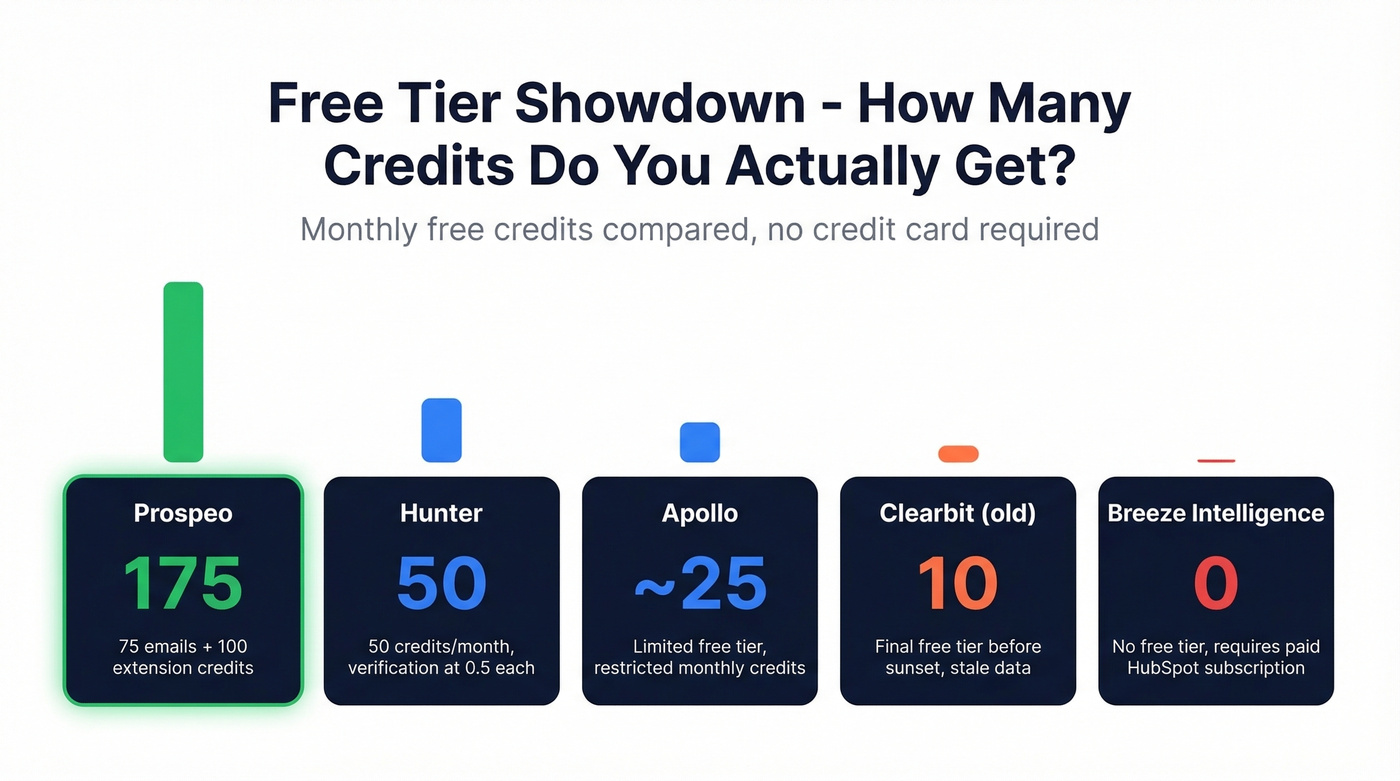 Free Tier Showdown - How Many Credits Do You Actually Get?

Monthly free credits compared, no credit card required

Prospeo
175
75 emails + 100 extension credits

Hunter
50
50 credits/month, verification at 0.5 each

Apollo
~25
Limited free tier, restricted monthly credits

Clearbit (old)
10
Final free tier before sunset, stale data

Breeze Intelligence
0
No free tier, requires paid HubSpot subscription